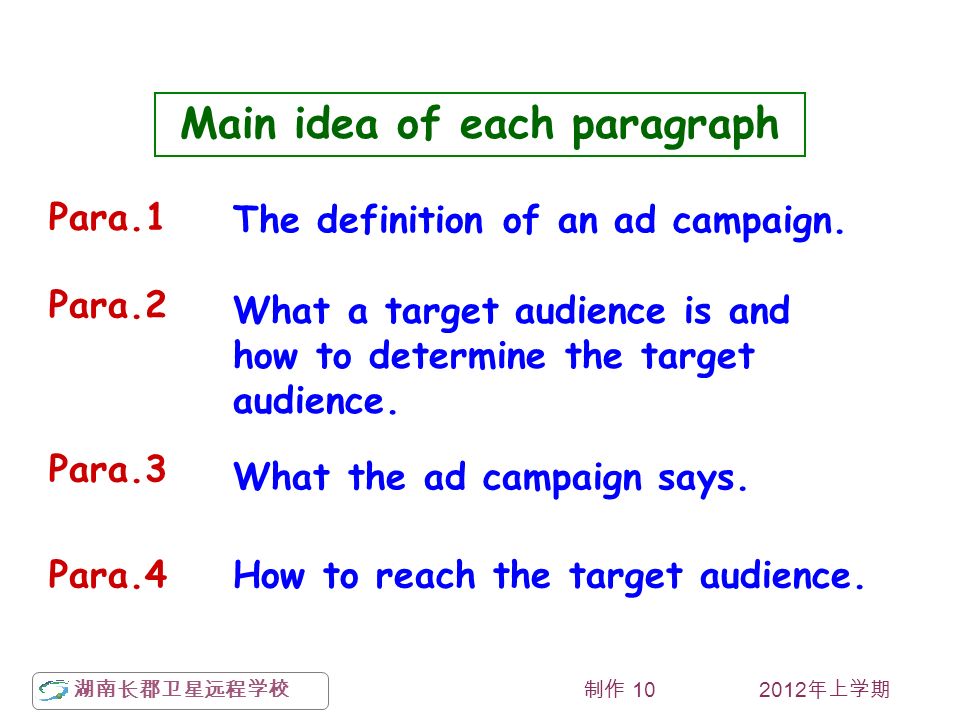 Main idea of each paragraph

Para.1 The definition of an ad campaign.

Para.2 What a target audience is and how to determine the target audience.

Para.3 What the ad campaign says.

Para.4 How to reach the target audience.

湖南长郡卫星远程学校

制作 10

2012年上学期